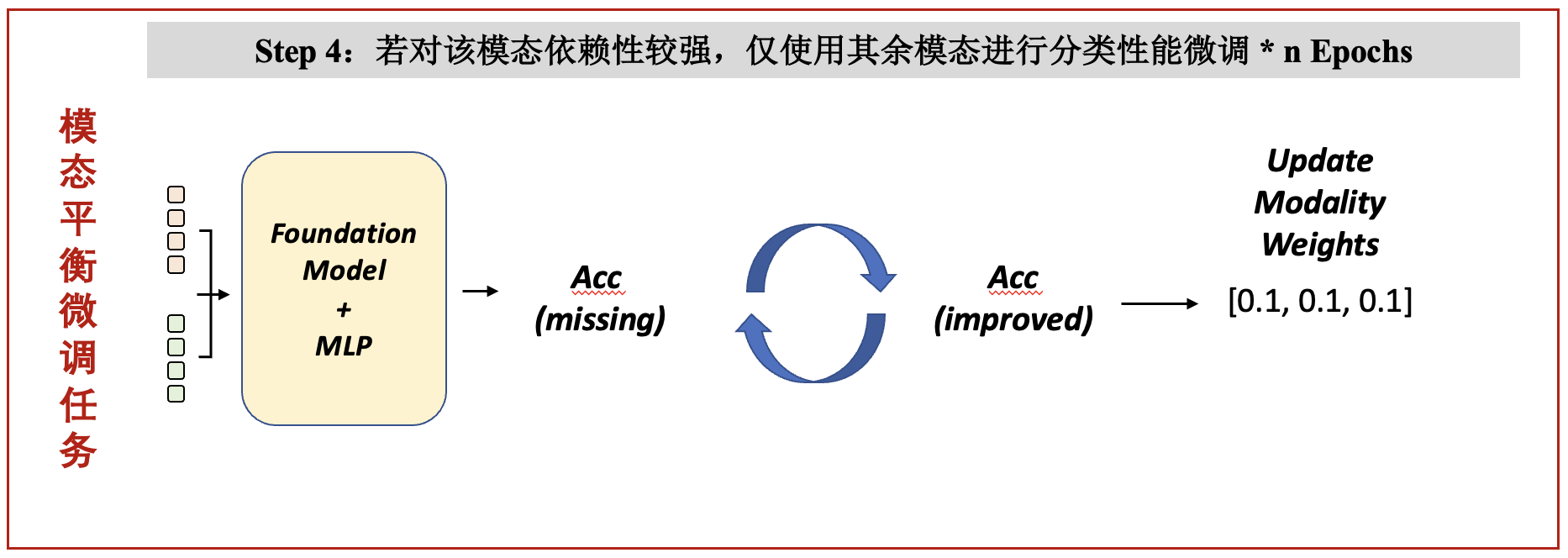 Step 4：若对该模态依赖性较强，仅使用其余模态进行分类性能微调 * n Epochs

模态平衡微调任务

Foundation Model + MLP

Acc (missing)

Acc (improved)

Update Modality Weights

[0.1, 0.1, 0.1]